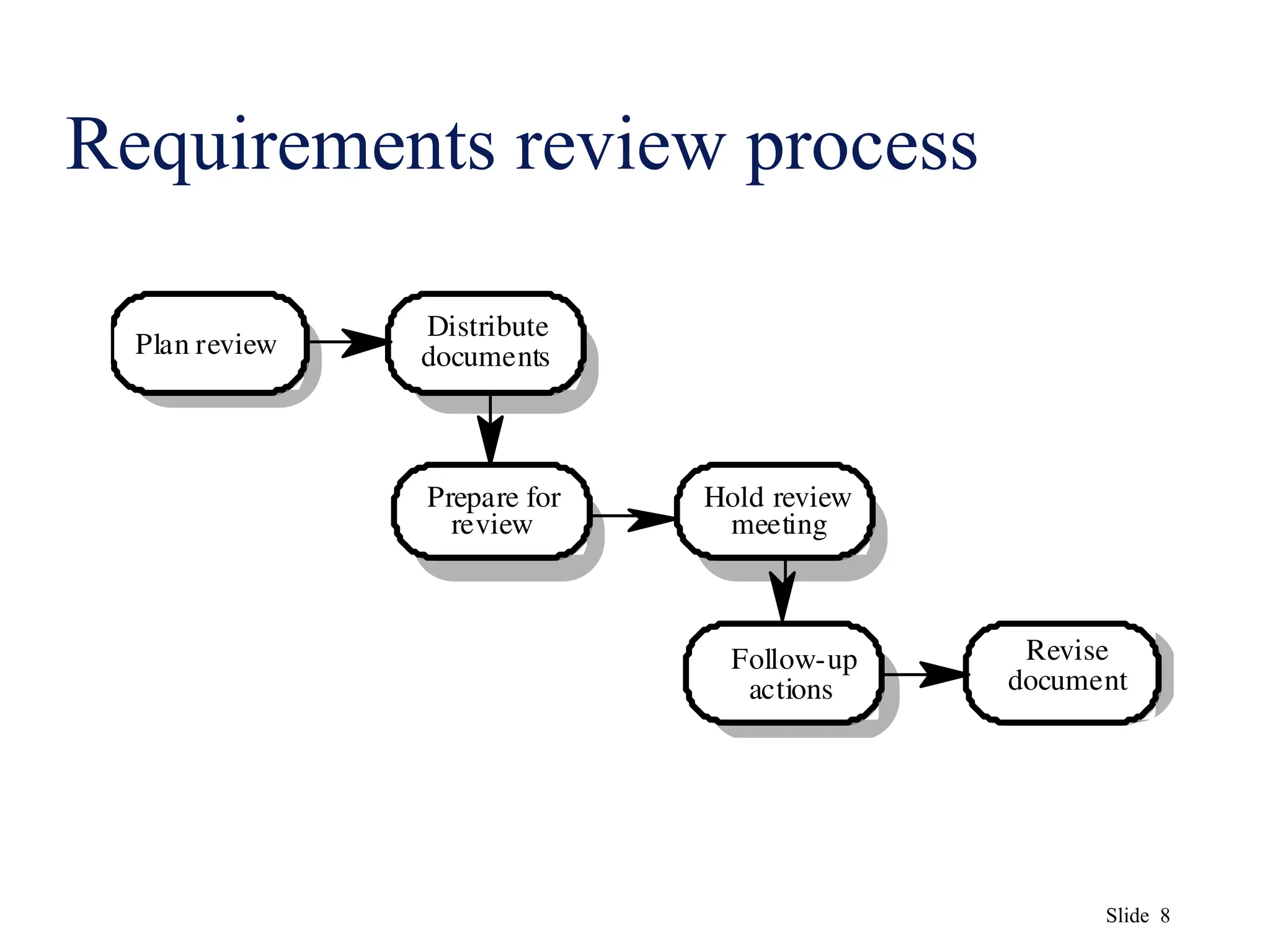 Requirements review process

Plan review

Distribute documents

Prepare for review

Hold review meeting

Follow-up actions

Revise document

Slide 8